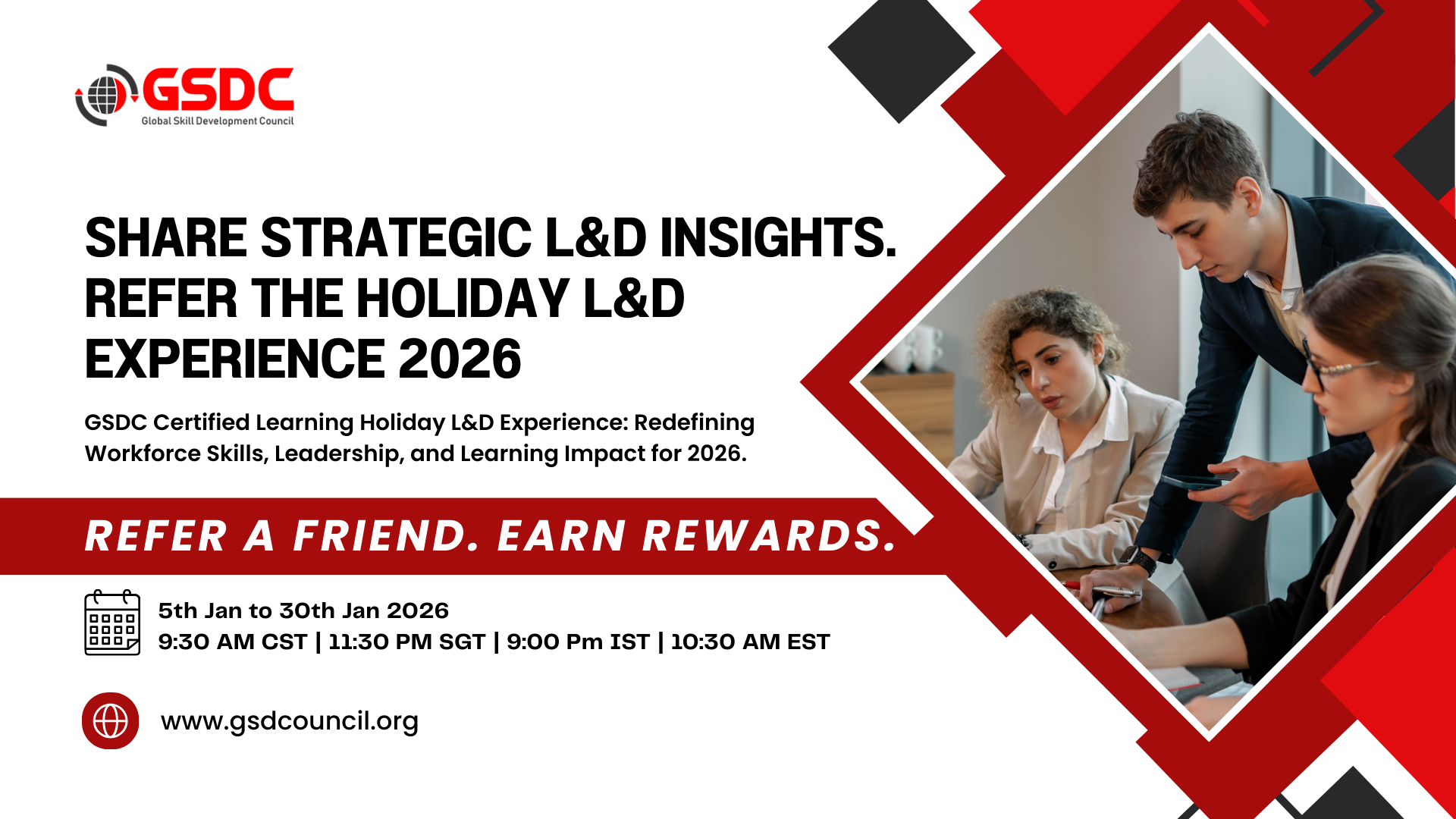 GSDC
Global Skill Development Council

SHARE STRATEGIC L&D INSIGHTS. REFER THE HOLIDAY L&D EXPERIENCE 2026

GSDC Certified Learning Holiday L&D Experience: Redefining Workforce Skills, Leadership, and Learning Impact for 2026.

REFER A FRIEND. EARN REWARDS.

5th Jan to 30th Jan 2026
9:30 AM CST | 11:30 PM SGT | 9:00 Pm IST | 10:30 AM EST

www.gsdcouncil.org